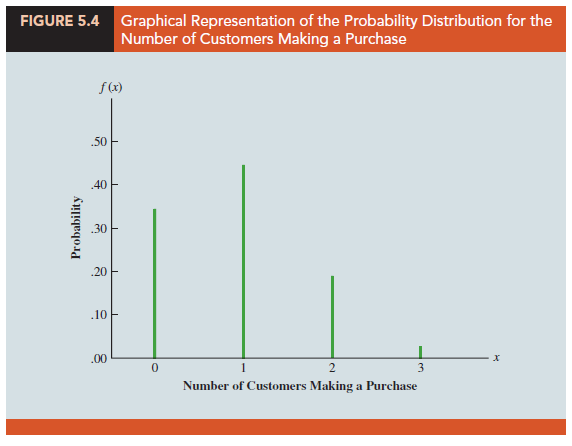 FIGURE 5.4 Graphical Representation of the Probability Distribution for the Number of Customers Making a Purchase

$f(x)$

.50
.40
.30
.20
.10
.00

Probability

0
1
2
3
$x$

Number of Customers Making a Purchase